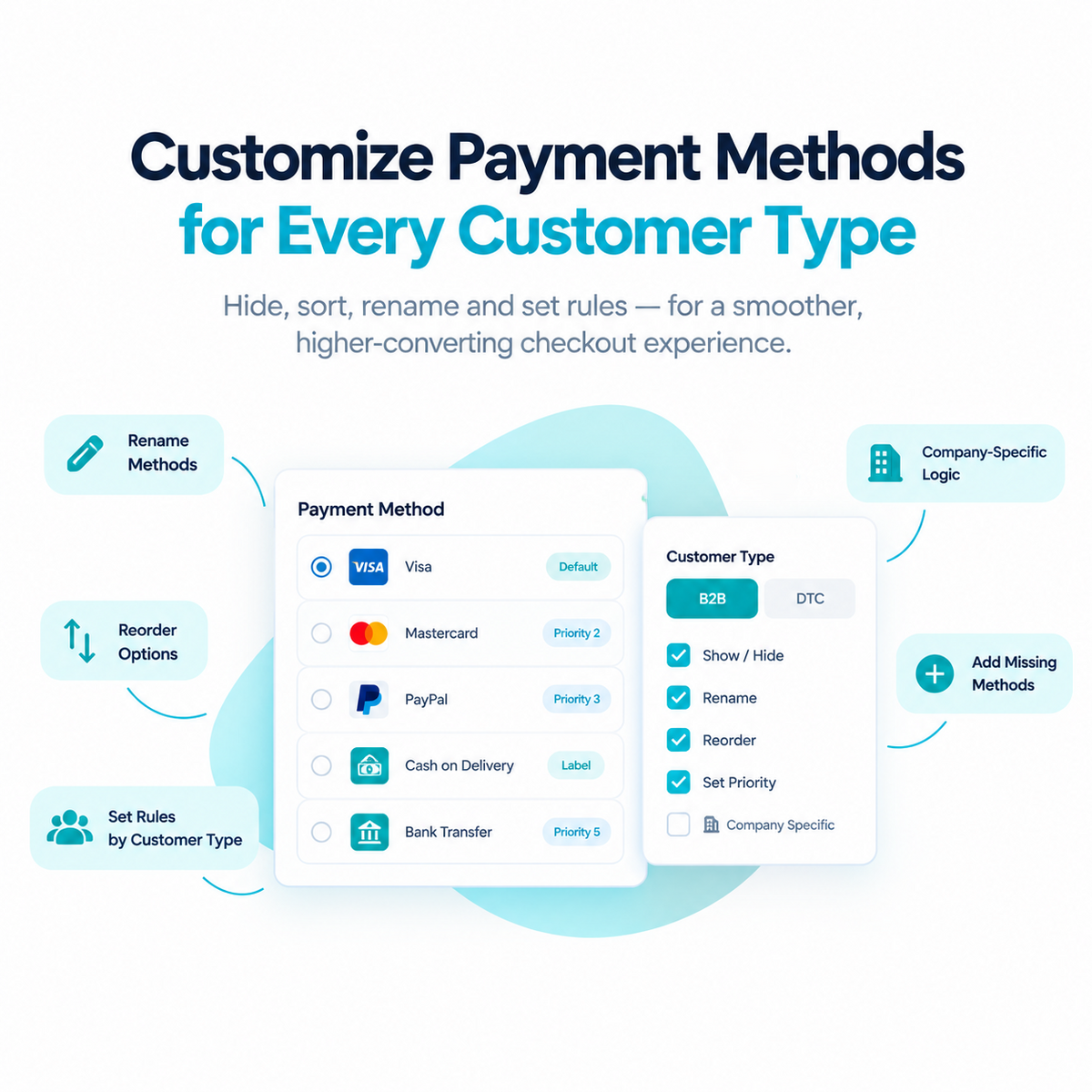 Customize Payment Methods for Every Customer Type

Hide, sort, rename and set rules — for a smoother, higher-converting checkout experience.

Rename Methods

Reorder Options

Set Rules by Customer Type

Payment Method

VISA Visa Default

Mastercard Priority 2

PayPal Priority 3

Cash on Delivery Label

Bank Transfer Priority 5

Customer Type

B2B DTC

☑ Show / Hide
☑ Rename
☑ Reorder
☑ Set Priority
☐ Company Specific

Company-Specific Logic

Add Missing Methods